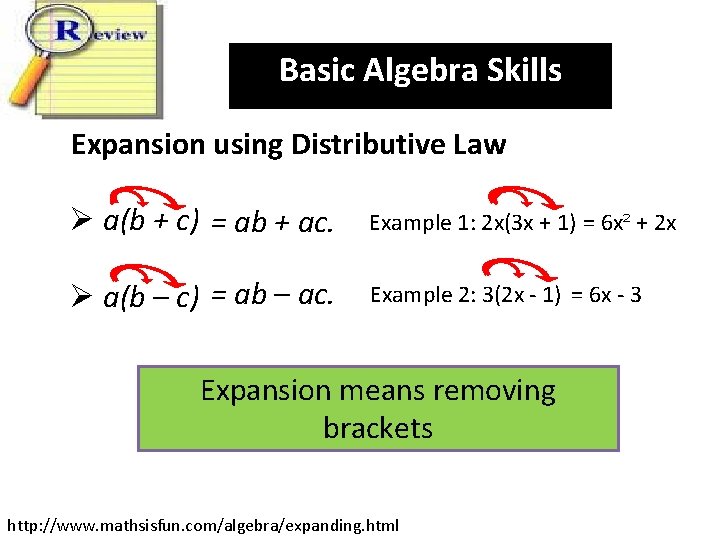 Review

Basic Algebra Skills

Expansion using Distributive Law

➢ $a(b + c) = ab + ac.$ Example 1: $2x(3x + 1) = 6x^2 + 2x$

➢ $a(b - c) = ab - ac.$ Example 2: $3(2x - 1) = 6x - 3$

Expansion means removing brackets

http://www.mathsisfun.com/algebra/expanding.html